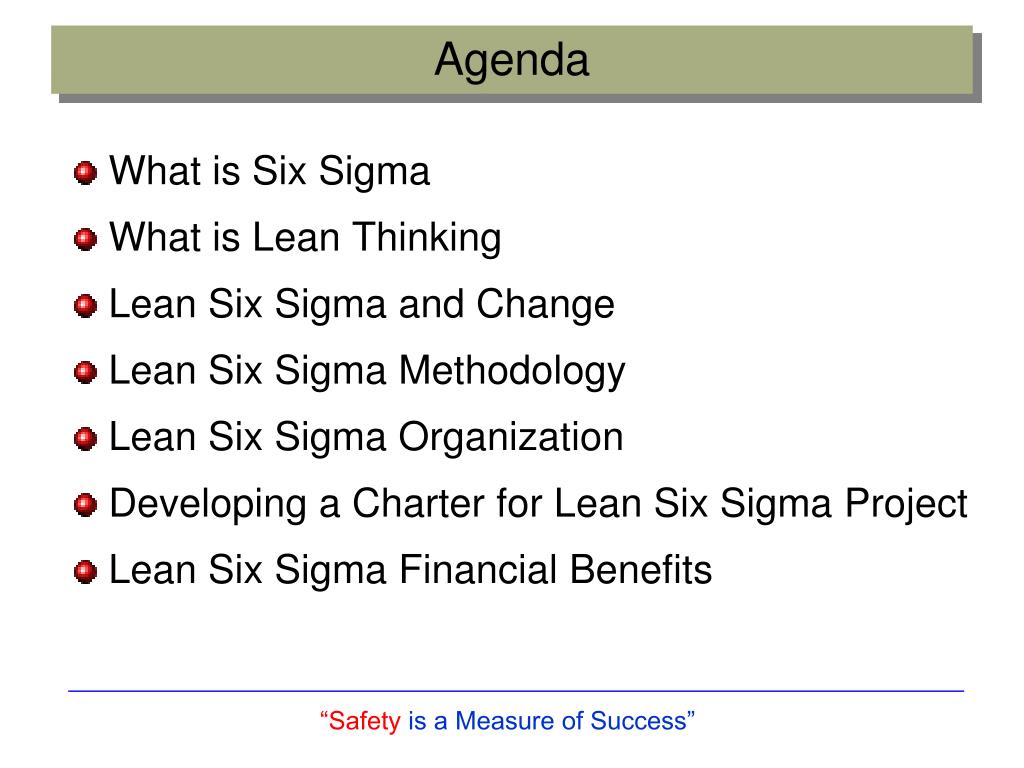 Agenda

What is Six Sigma

What is Lean Thinking

Lean Six Sigma and Change

Lean Six Sigma Methodology

Lean Six Sigma Organization

Developing a Charter for Lean Six Sigma Project

Lean Six Sigma Financial Benefits

“Safety is a Measure of Success”